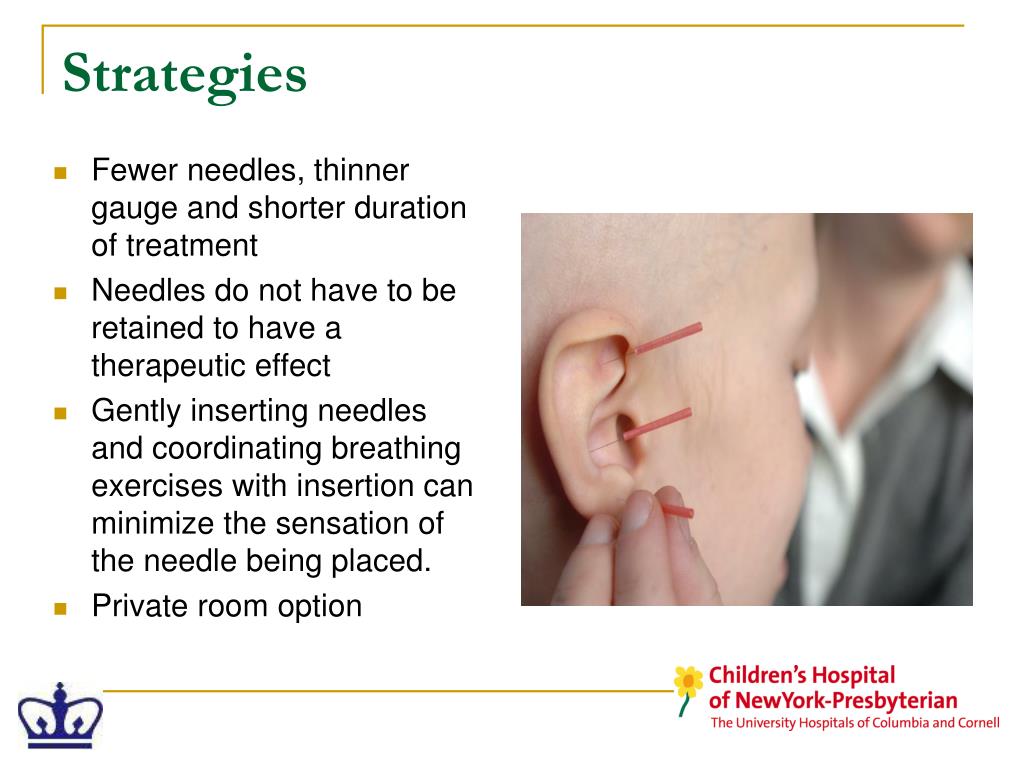 Strategies

- Fewer needles, thinner gauge and shorter duration of treatment
- Needles do not have to be retained to have a therapeutic effect
- Gently inserting needles and coordinating breathing exercises with insertion can minimize the sensation of the needle being placed.
- Private room option

Children's Hospital of NewYork-Presbyterian
The University Hospitals of Columbia and Cornell